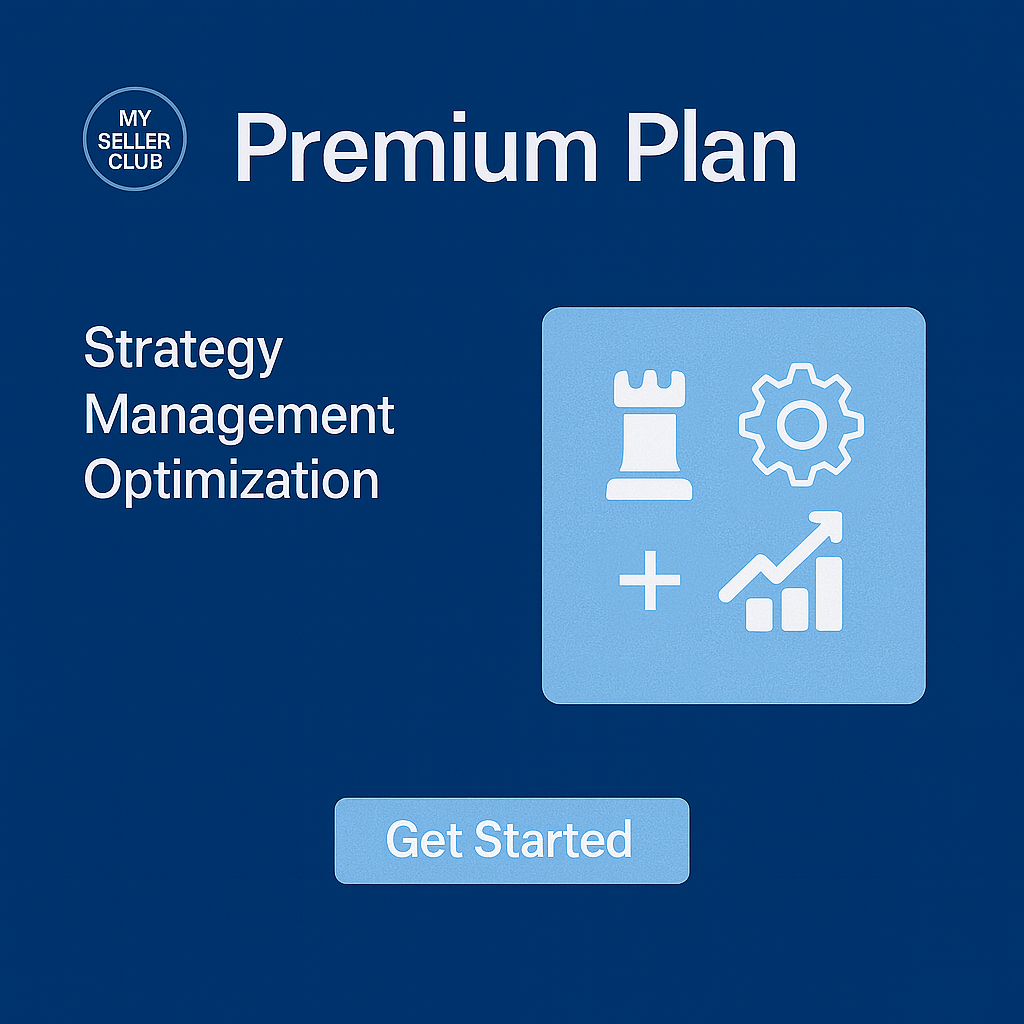 MY
SELLER
CLUB

Premium Plan

Strategy
Management
Optimization

+

Get Started